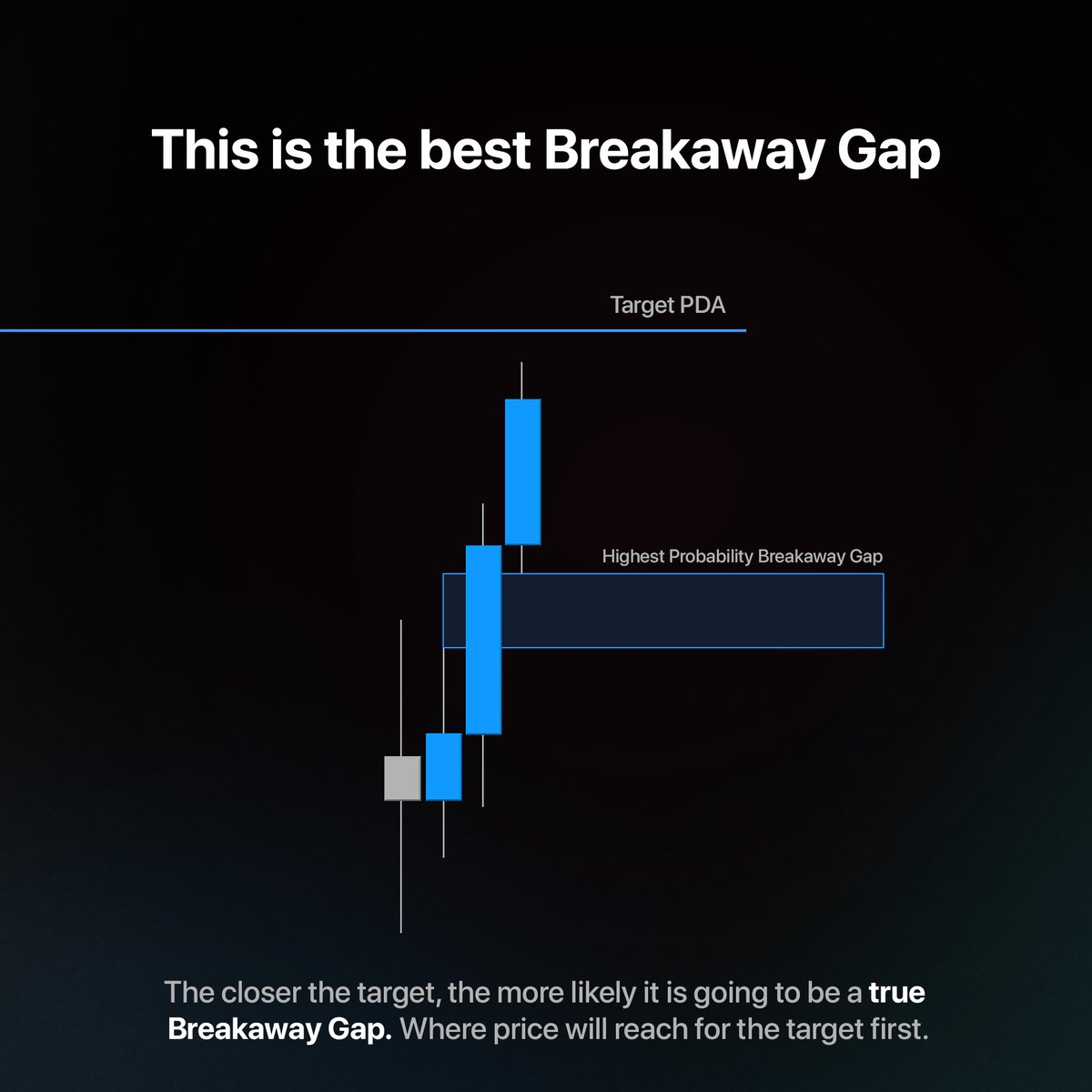 This is the best Breakaway Gap

Target PDA

Highest Probability Breakaway Gap

The closer the target, the more likely it is going to be a true Breakaway Gap. Where price will reach for the target first.